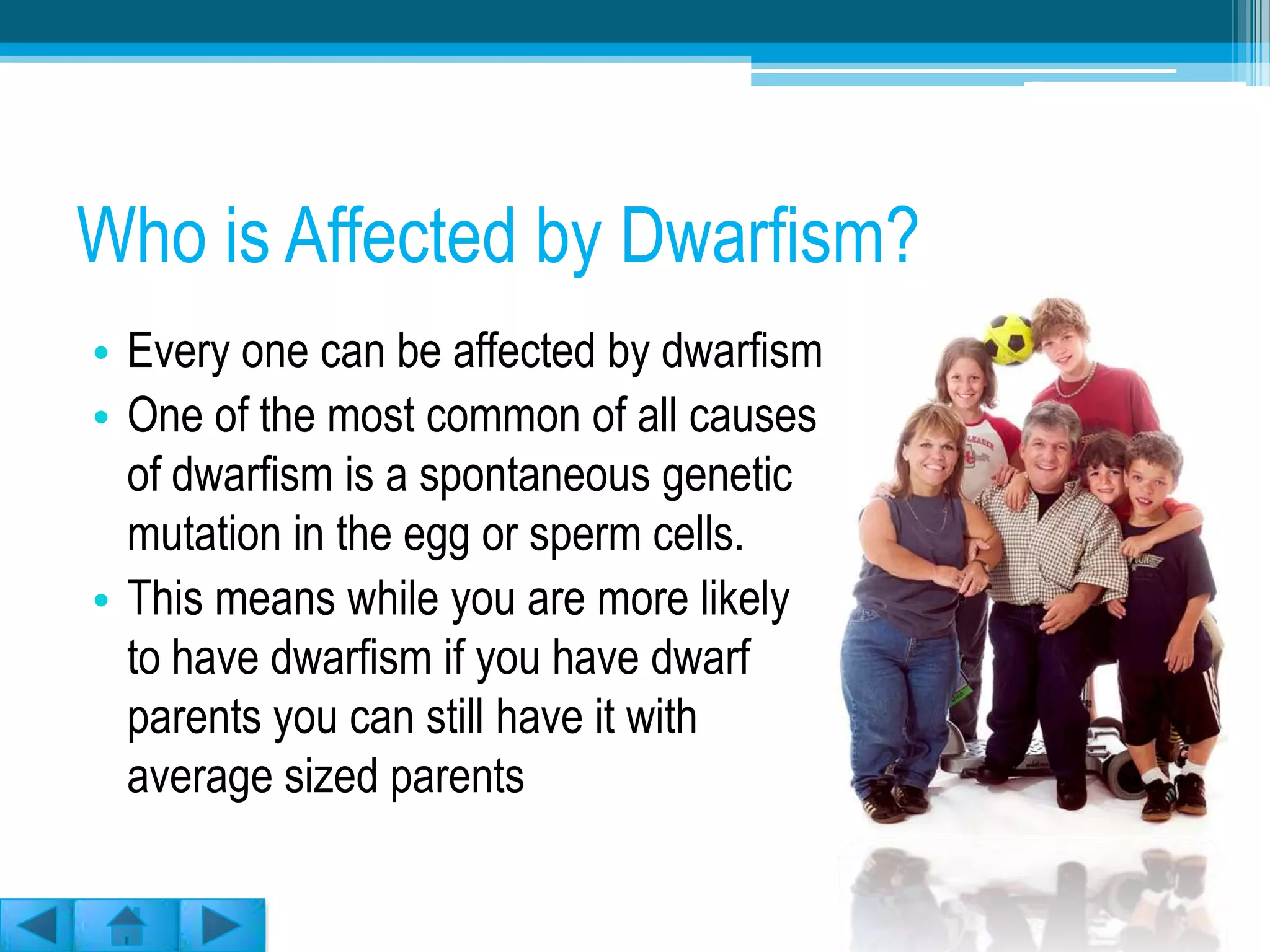 Who is Affected by Dwarfism?

• Every one can be affected by dwarfism
• One of the most common of all causes of dwarfism is a spontaneous genetic mutation in the egg or sperm cells.
• This means while you are more likely to have dwarfism if you have dwarf parents you can still have it with average sized parents